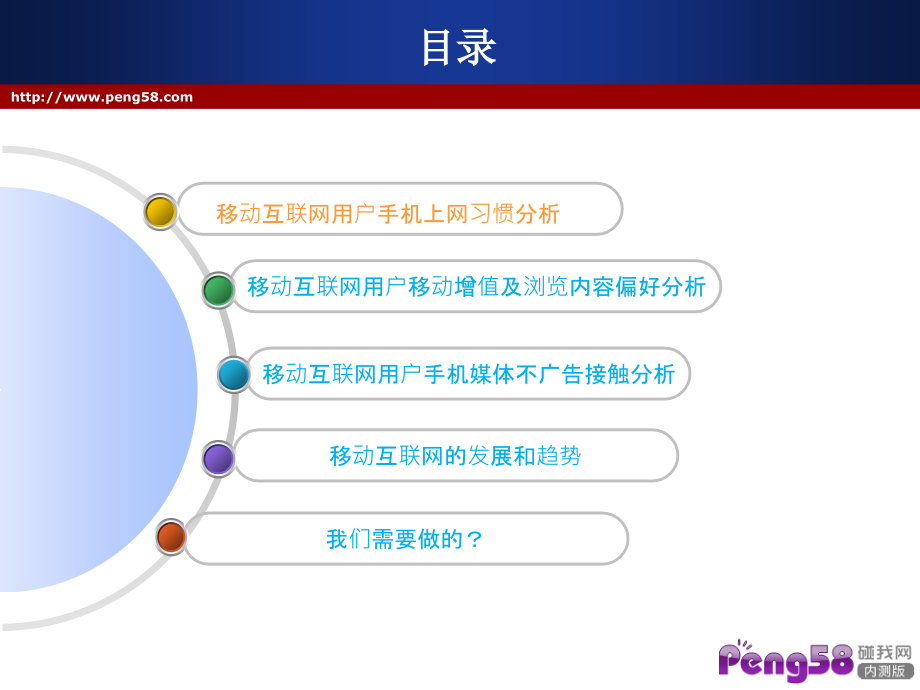 目录

http://www.peng58.com

移动互联网用户手机上网习惯分析

移动互联网用户移动增值及浏览内容偏好分析

移动互联网用户手机媒体不广告接触分析

移动互联网的发展和趋势

我们需要做的？

Peng58 碰我网 内测版